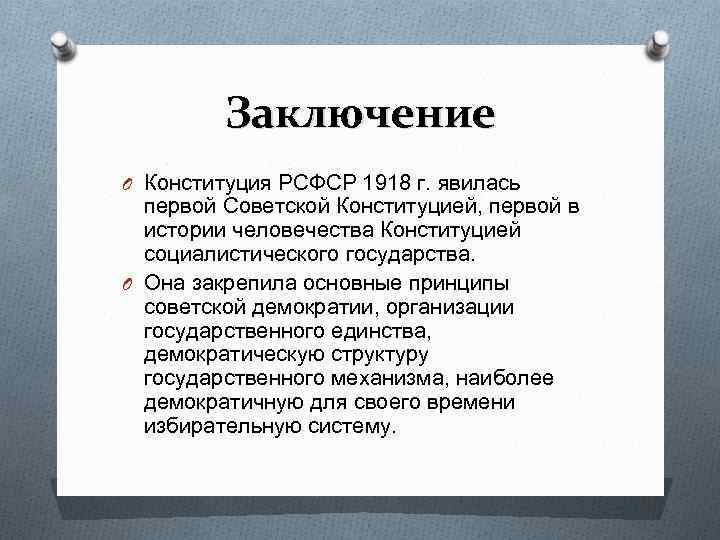 Заключение

Конституция РСФСР 1918 г. явилась первой Советской Конституцией, первой в истории человечества Конституцией социалистического государства.

Она закрепила основные принципы советской демократии, организации государственного единства, демократическую структуру государственного механизма, наиболее демократичную для своего времени избирательную систему.